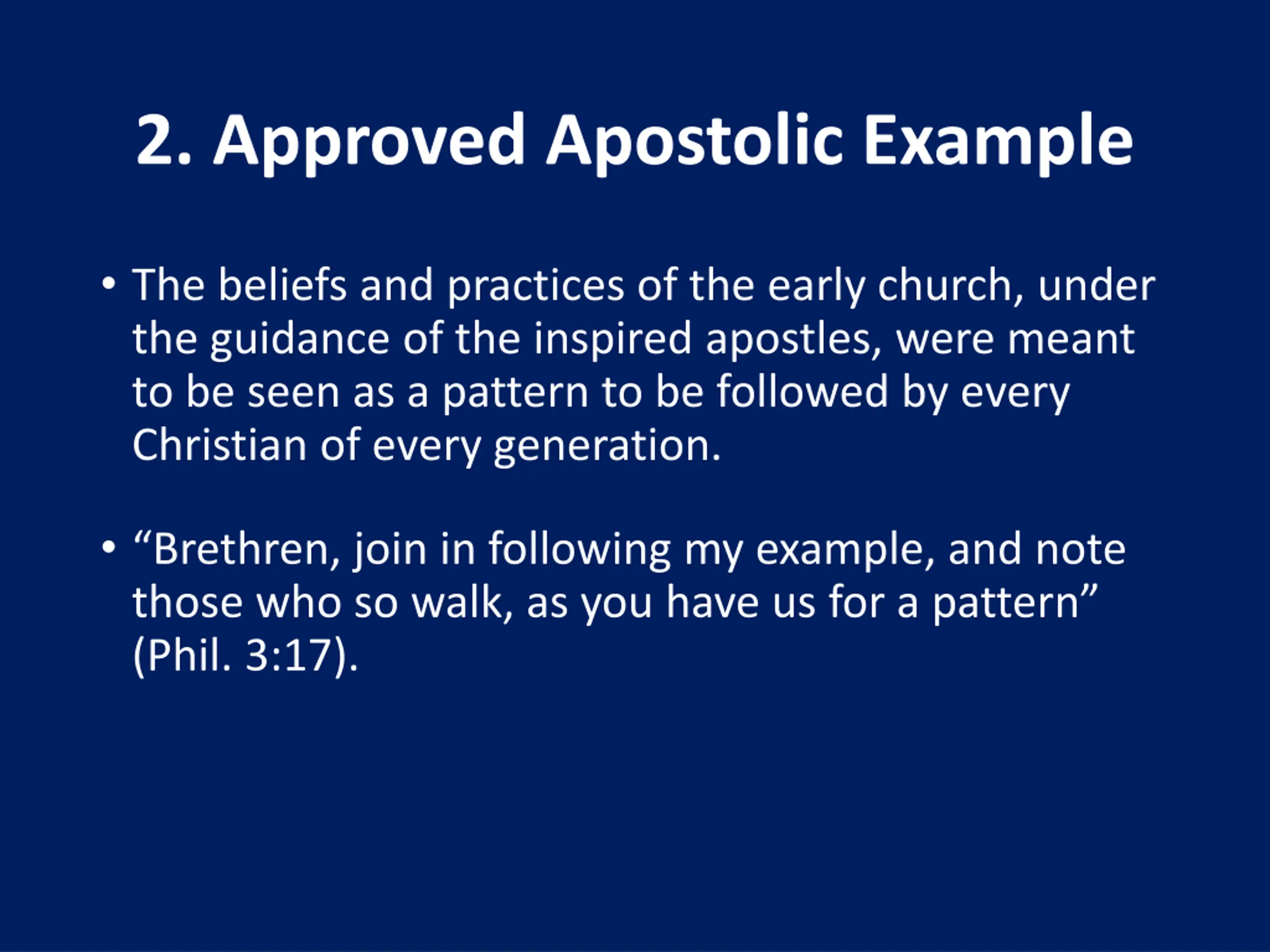 2. Approved Apostolic Example

• The beliefs and practices of the early church, under the guidance of the inspired apostles, were meant to be seen as a pattern to be followed by every Christian of every generation.

• “Brethren, join in following my example, and note those who so walk, as you have us for a pattern” (Phil. 3:17).